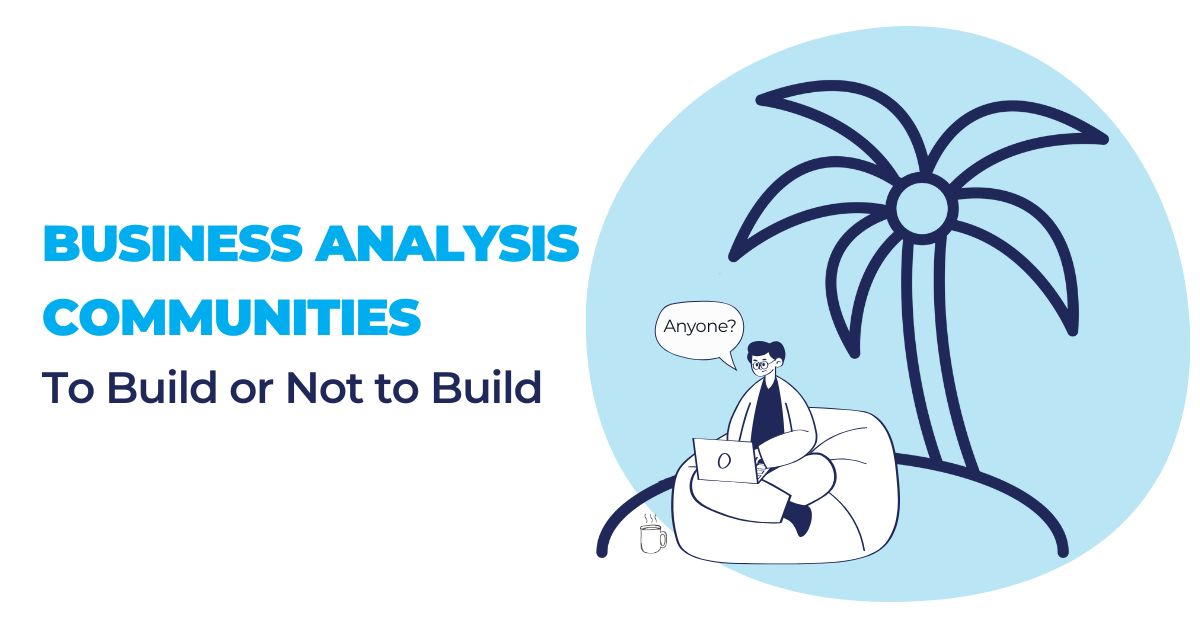 BUSINESS ANALYSIS COMMUNITIES

To Build or Not to Build

Anyone?